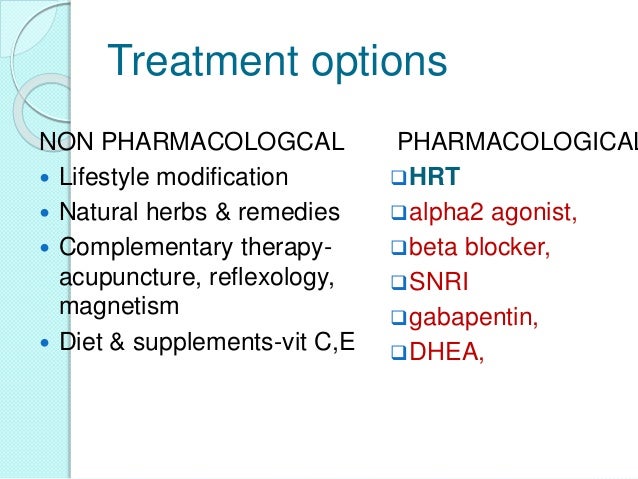 Treatment options

NON PHARMACOLOGCAL
- Lifestyle modification
- Natural herbs & remedies
- Complementary therapy-acupuncture, reflexology, magnetism
- Diet & supplements-vit C,E

PHARMACOLOGICAL
- HRT
- alpha2 agonist,
- beta blocker,
- SNRI
- gabapentin,
- DHEA,